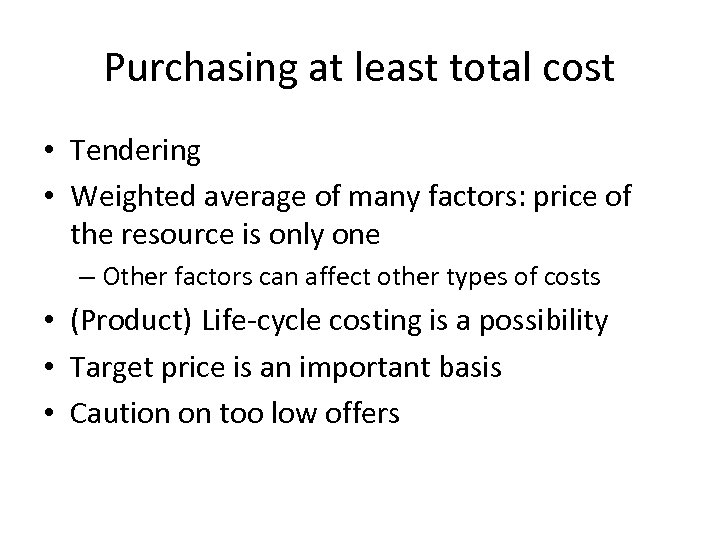 Purchasing at least total cost

• Tendering
• Weighted average of many factors: price of the resource is only one
– Other factors can affect other types of costs
• (Product) Life-cycle costing is a possibility
• Target price is an important basis
• Caution on too low offers